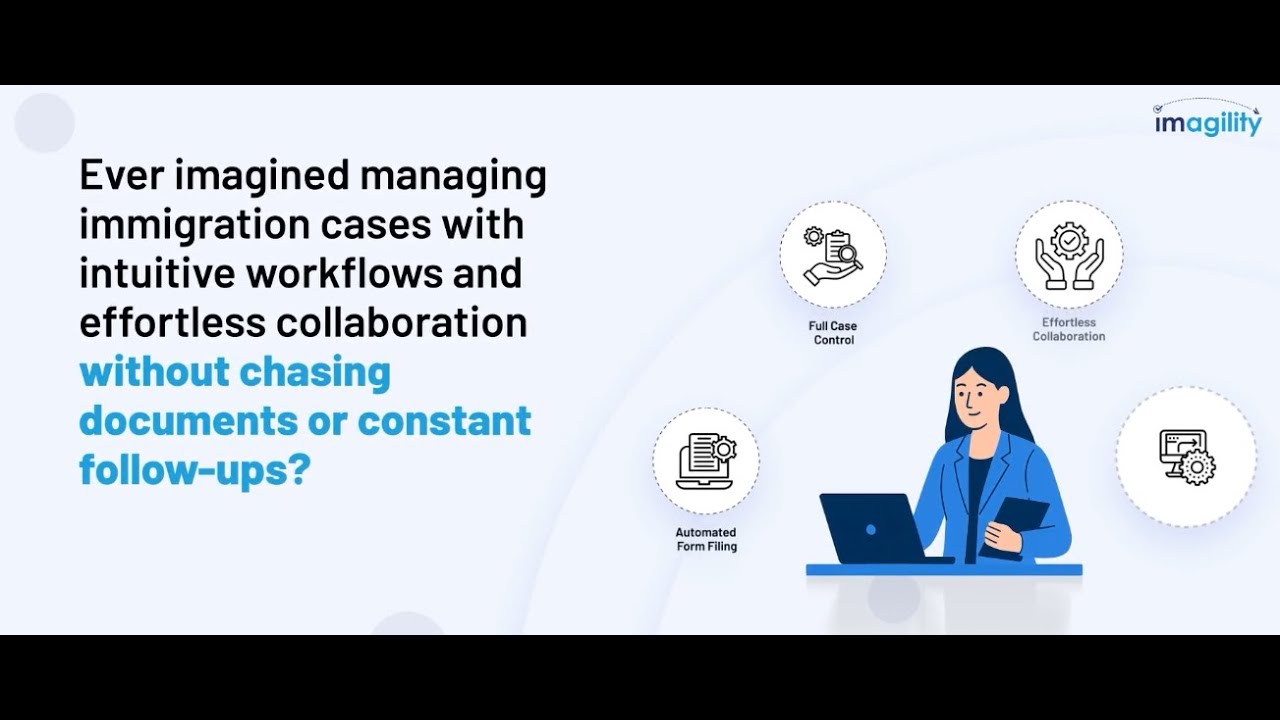 imagility

Ever imagined managing immigration cases with intuitive workflows and effortless collaboration without chasing documents or constant follow-ups?

Full Case Control

Effortless Collaboration

Automated Form Filing